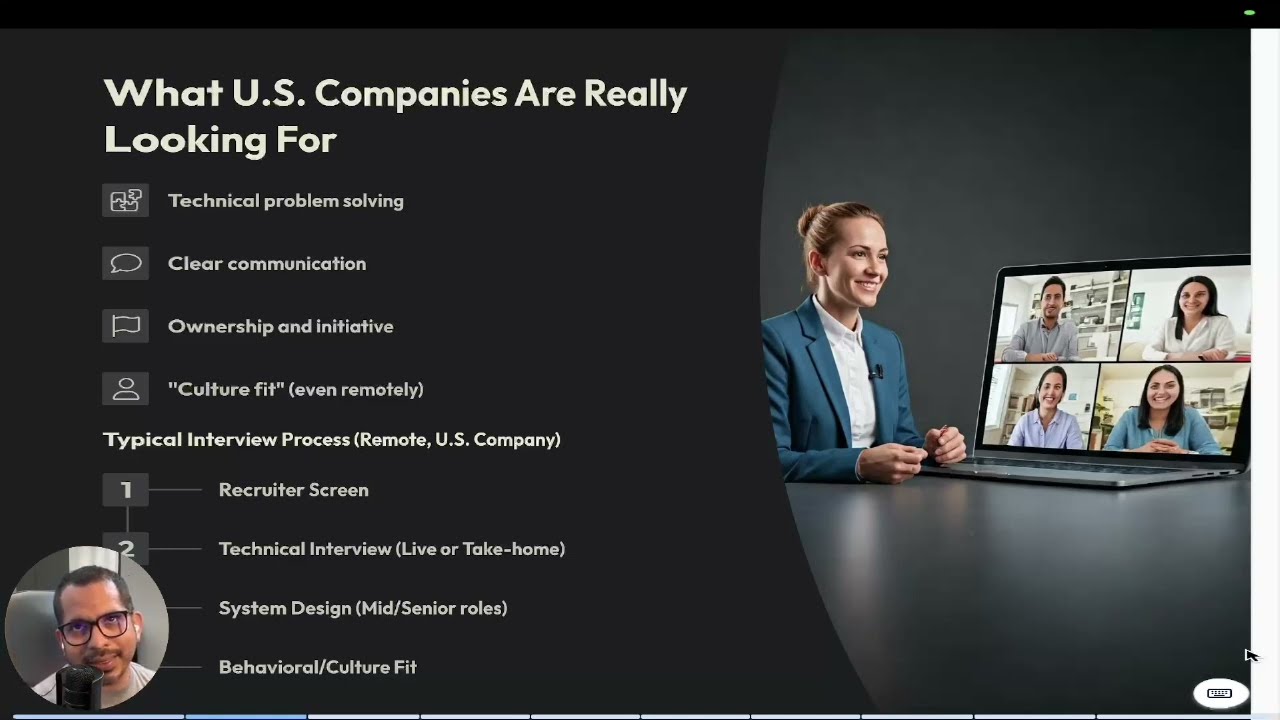 What U.S. Companies Are Really Looking For

Technical problem solving

Clear communication

Ownership and initiative

"Culture fit" (even remotely)

Typical Interview Process (Remote, U.S. Company)

1 Recruiter Screen

2 Technical Interview (Live or Take-home)

System Design (Mid/Senior roles)

Behavioral/Culture Fit